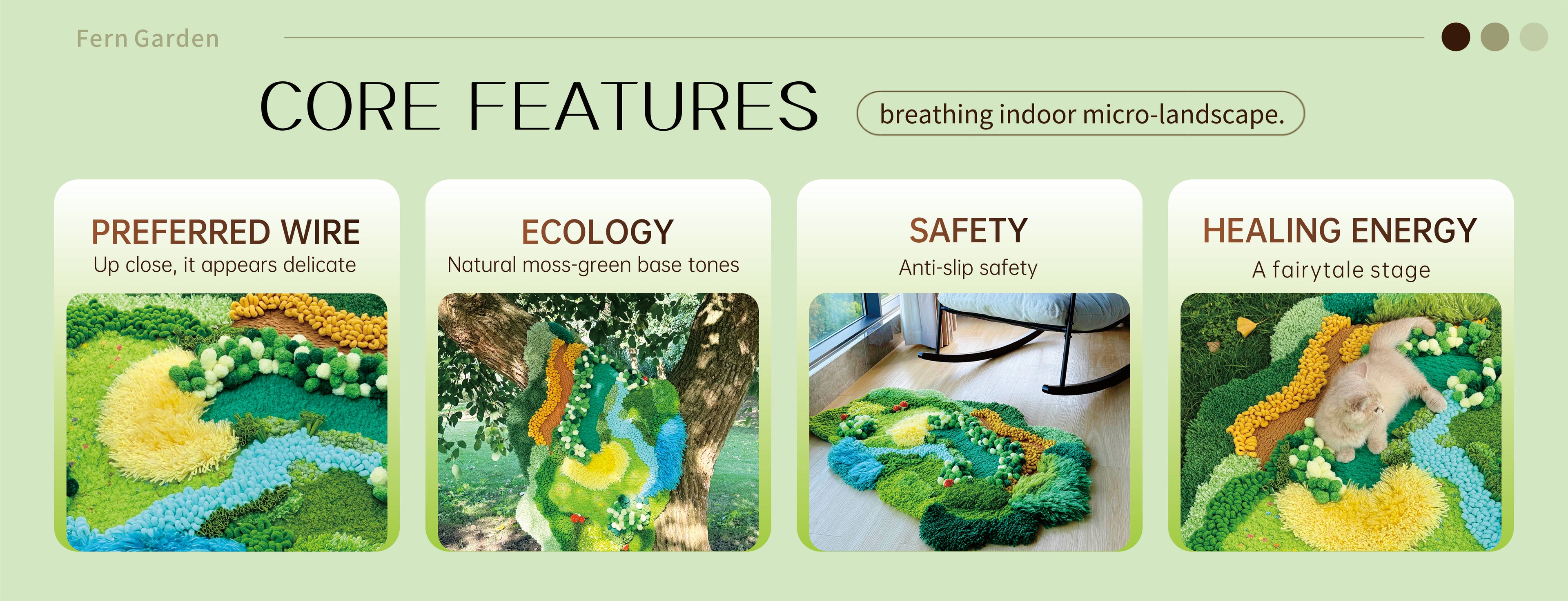 Fern Garden

CORE FEATURES

breathing indoor micro-landscape.

PREFERRED WIRE
Up close, it appears delicate

ECOLOGY
Natural moss-green base tones

SAFETY
Anti-slip safety

HEALING ENERGY
A fairytale stage